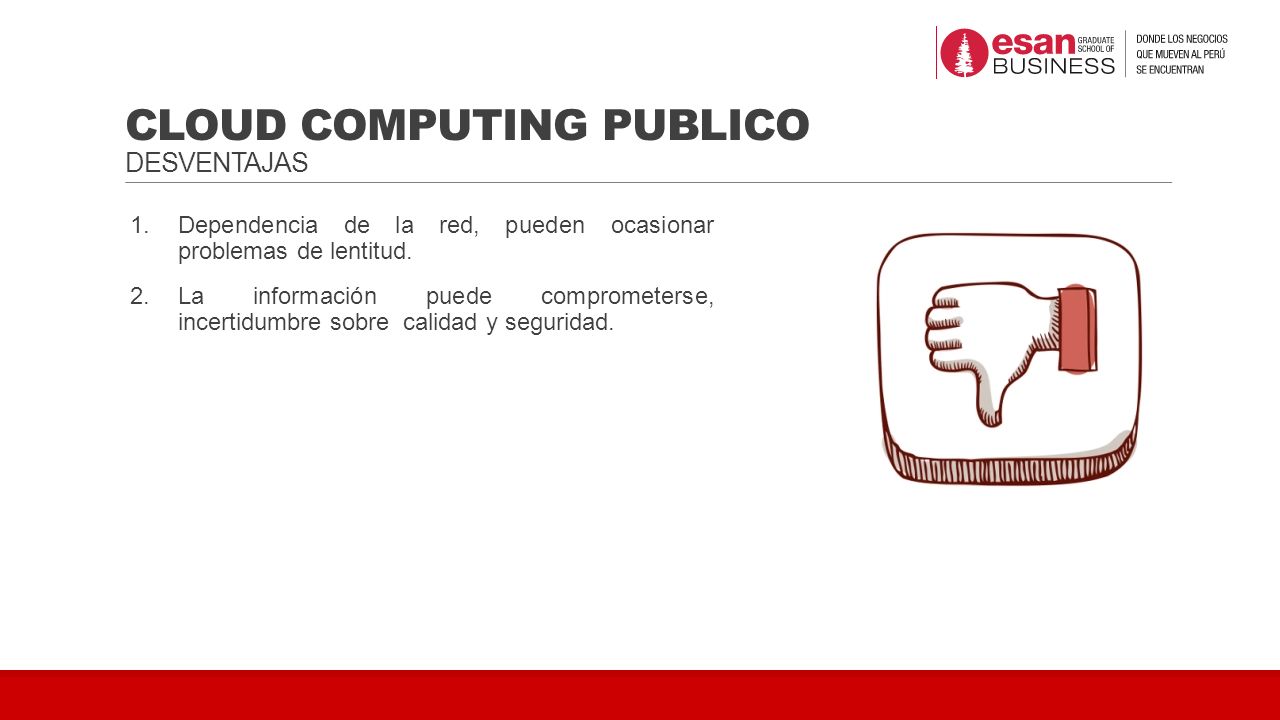 esan GRADUATE SCHOOL OF BUSINESS

DONDE LOS NEGOCIOS QUE MUEVEN AL PERÚ SE ENCUENTRAN

CLOUD COMPUTING PUBLICO
DESVENTAJAS

1. Dependencia de la red, pueden ocasionar problemas de lentitud.

2. La información puede comprometerse, incertidumbre sobre calidad y seguridad.